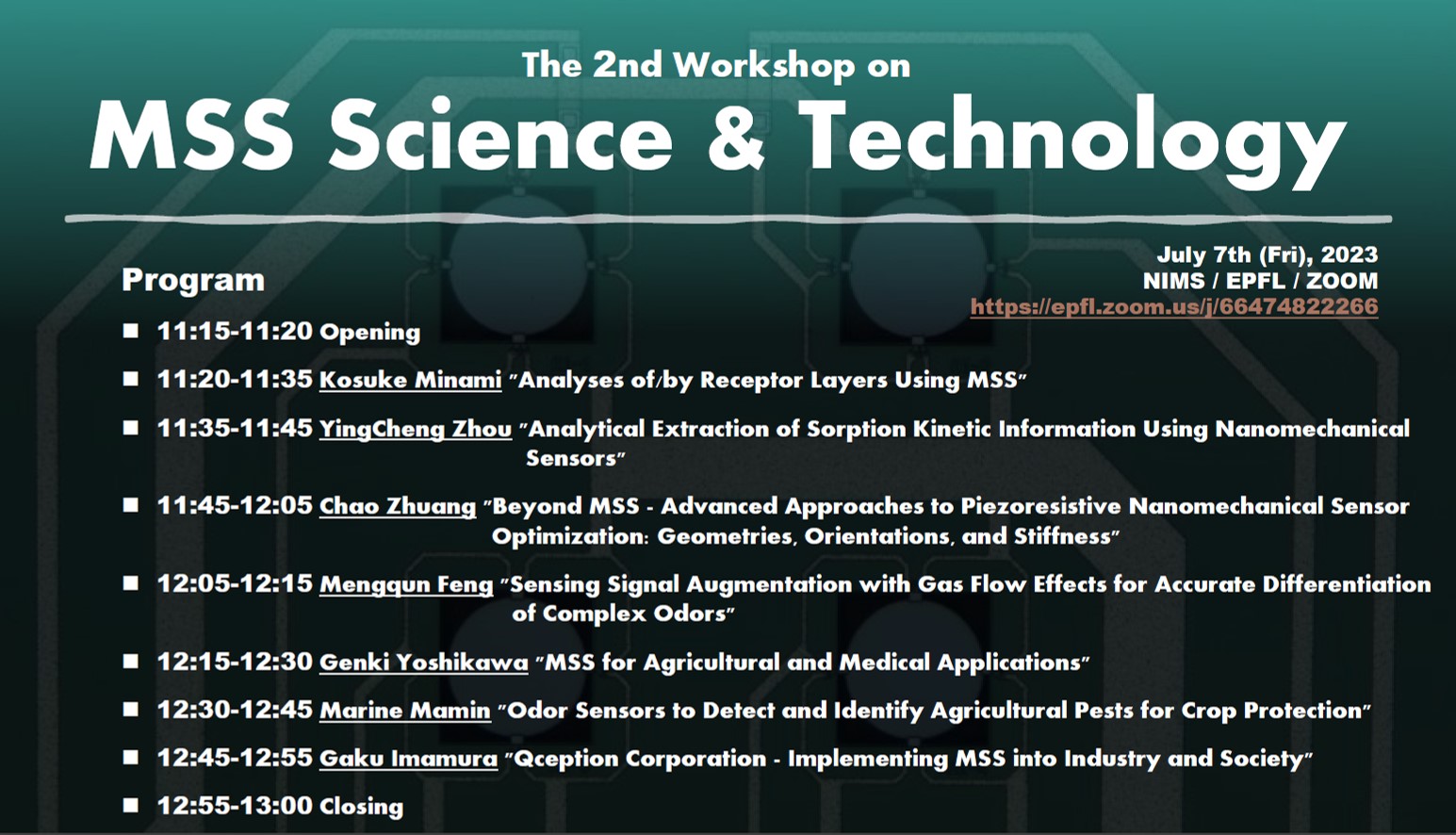 The 2nd Workshop on

MSS Science & Technology

July 7th (Fri), 2023
NIMS / EPFL / ZOOM
https://epfl.zoom.us/j/66474822266

Program

■ 11:15-11:20 Opening

■ 11:20-11:35 Kosuke Minami "Analyses of/by Receptor Layers Using MSS"

■ 11:35-11:45 YingCheng Zhou "Analytical Extraction of Sorption Kinetic Information Using Nanomechanical Sensors"

■ 11:45-12:05 Chao Zhuang "Beyond MSS - Advanced Approaches to Piezoresistive Nanomechanical Sensor Optimization: Geometries, Orientations, and Stiffness"

■ 12:05-12:15 Mengqun Feng "Sensing Signal Augmentation with Gas Flow Effects for Accurate Differentiation of Complex Odors"

■ 12:15-12:30 Genki Yoshikawa "MSS for Agricultural and Medical Applications"

■ 12:30-12:45 Marine Mamin "Odor Sensors to Detect and Identify Agricultural Pests for Crop Protection"

■ 12:45-12:55 Gaku Imamura "Qception Corporation - Implementing MSS into Industry and Society"

■ 12:55-13:00 Closing